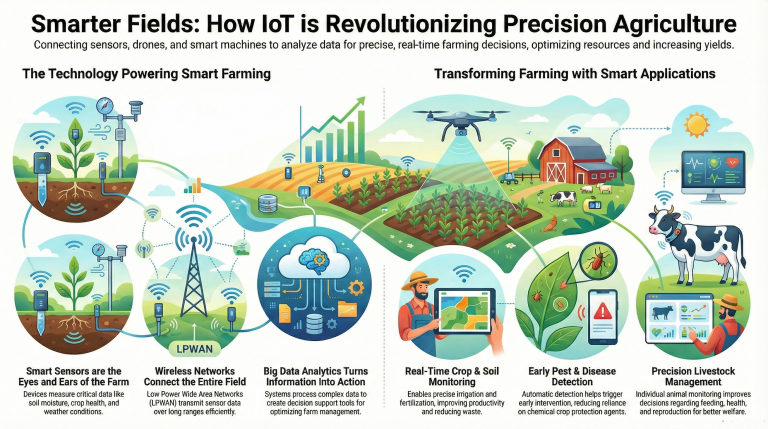 Smarter Fields: How IoT is Revolutionizing Precision Agriculture

Connecting sensors, drones, and smart machines to analyze data for precise, real-time farming decisions, optimizing resources and increasing yields.

The Technology Powering Smart Farming

Transforming Farming with Smart Applications

LPWAN

Smart Sensors are the Eyes and Ears of the Farm
Devices measure critical data like soil moisture, crop health, and weather conditions.

Wireless Networks Connect the Entire Field
Low Power Wide Area Networks (LPWAN) transmit sensor data over long ranges efficiently.

Big Data Analytics Turns Information Into Action
Systems process complex data to create decision support tools for optimizing farm management.

Real-Time Crop & Soil Monitoring
Enables precise irrigation and fertilization, improving productivity and reducing waste.

Early Pest & Disease Detection
Automatic detection helps trigger early intervention, reducing reliance on chemical crop protection agents.

Precision Livestock Management
Individual animal monitoring improves decisions regarding feeding, health, and reproduction for better welfare.